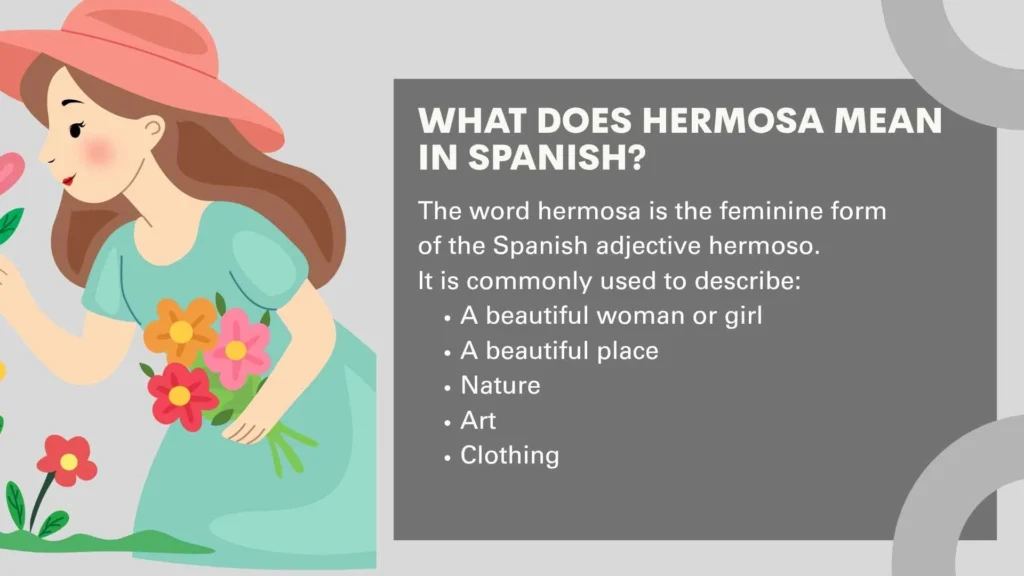 WHAT DOES HERMOSA MEAN IN SPANISH?

The word hermosa is the feminine form of the Spanish adjective hermoso. It is commonly used to describe:

• A beautiful woman or girl
• A beautiful place
• Nature
• Art
• Clothing